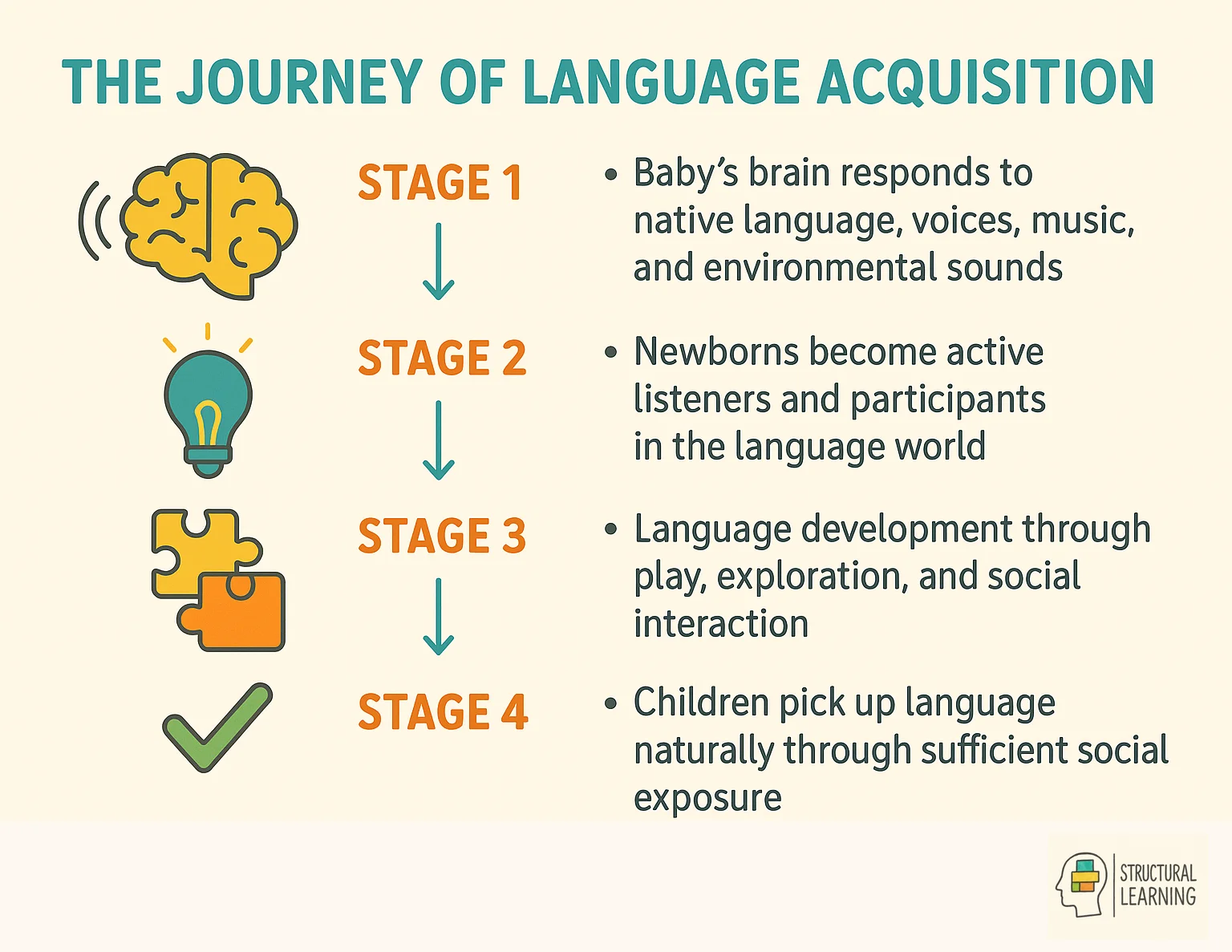 THE JOURNEY OF LANGUAGE ACQUISITION

STAGE 1

• Baby's brain responds to native language, voices, music, and environmental sounds

STAGE 2

• Newborns become active listeners and participants in the language world

STAGE 3

• Language development through play, exploration, and social interaction

STAGE 4

• Children pick up language naturally through sufficient social exposure

STRUCTURAL LEARNING